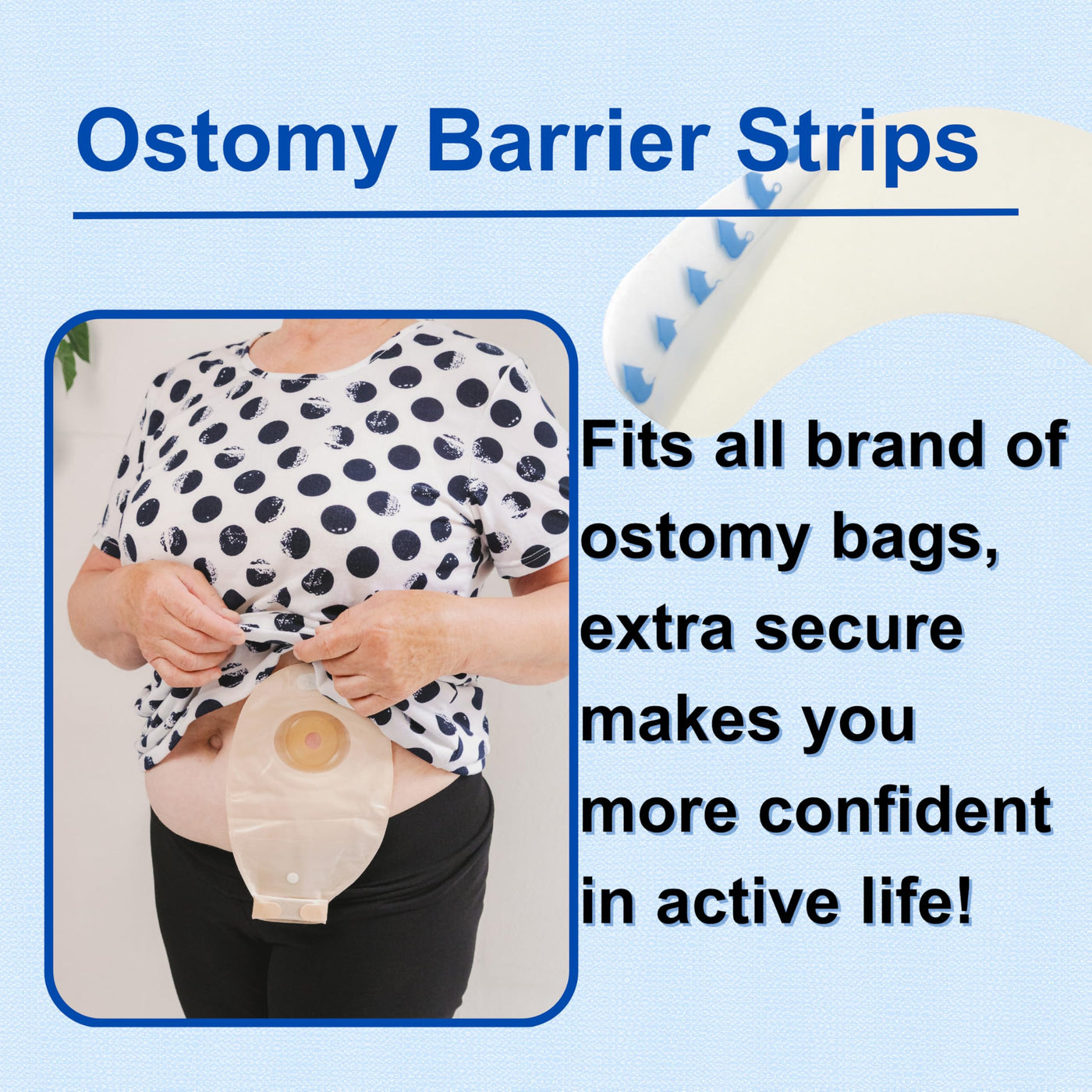 Ostomy Barrier Strips

Fits all brand of ostomy bags, extra secure makes you more confident in active life!